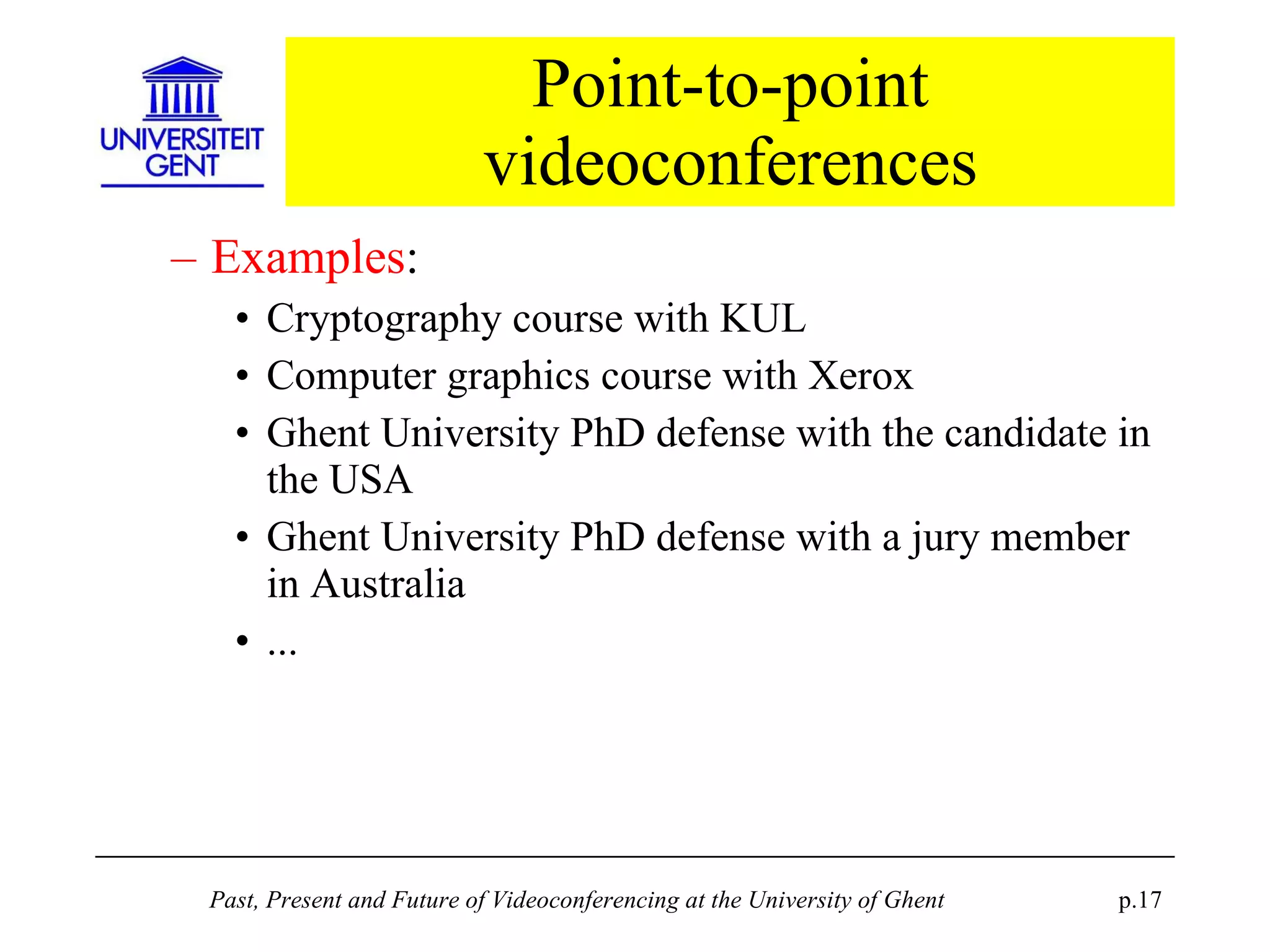 UNIVERSITEIT GENT

Point-to-point videoconferences

– Examples:

• Cryptography course with KUL
• Computer graphics course with Xerox
• Ghent University PhD defense with the candidate in the USA
• Ghent University PhD defense with a jury member in Australia
• ...

Past, Present and Future of Videoconferencing at the University of Ghent p.17